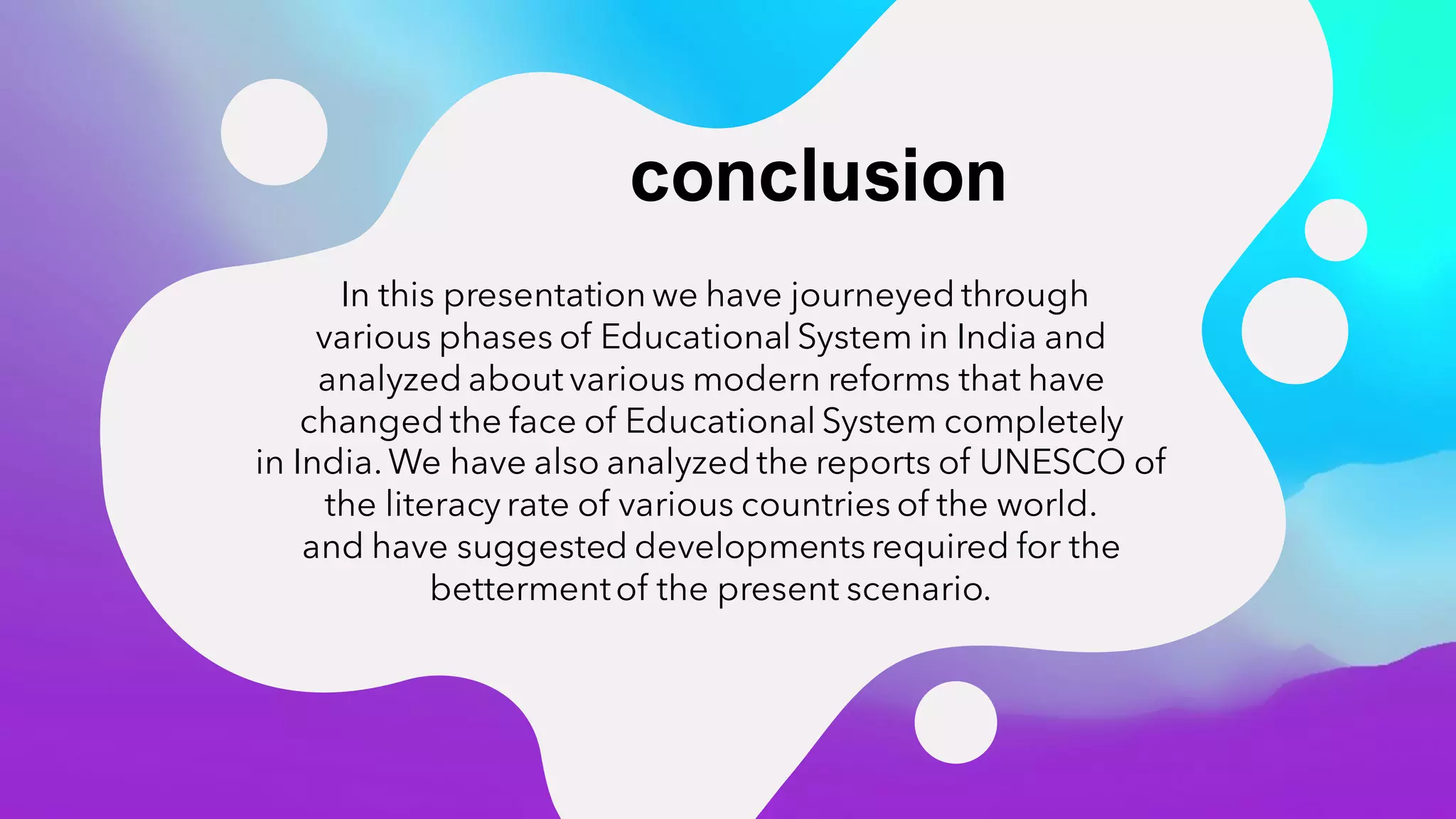 conclusion

In this presentation we have journeyed through various phases of Educational System in India and analyzed about various modern reforms that have changed the face of Educational System completely in India. We have also analyzed the reports of UNESCO of the literacy rate of various countries of the world. and have suggested developments required for the betterment of the present scenario.